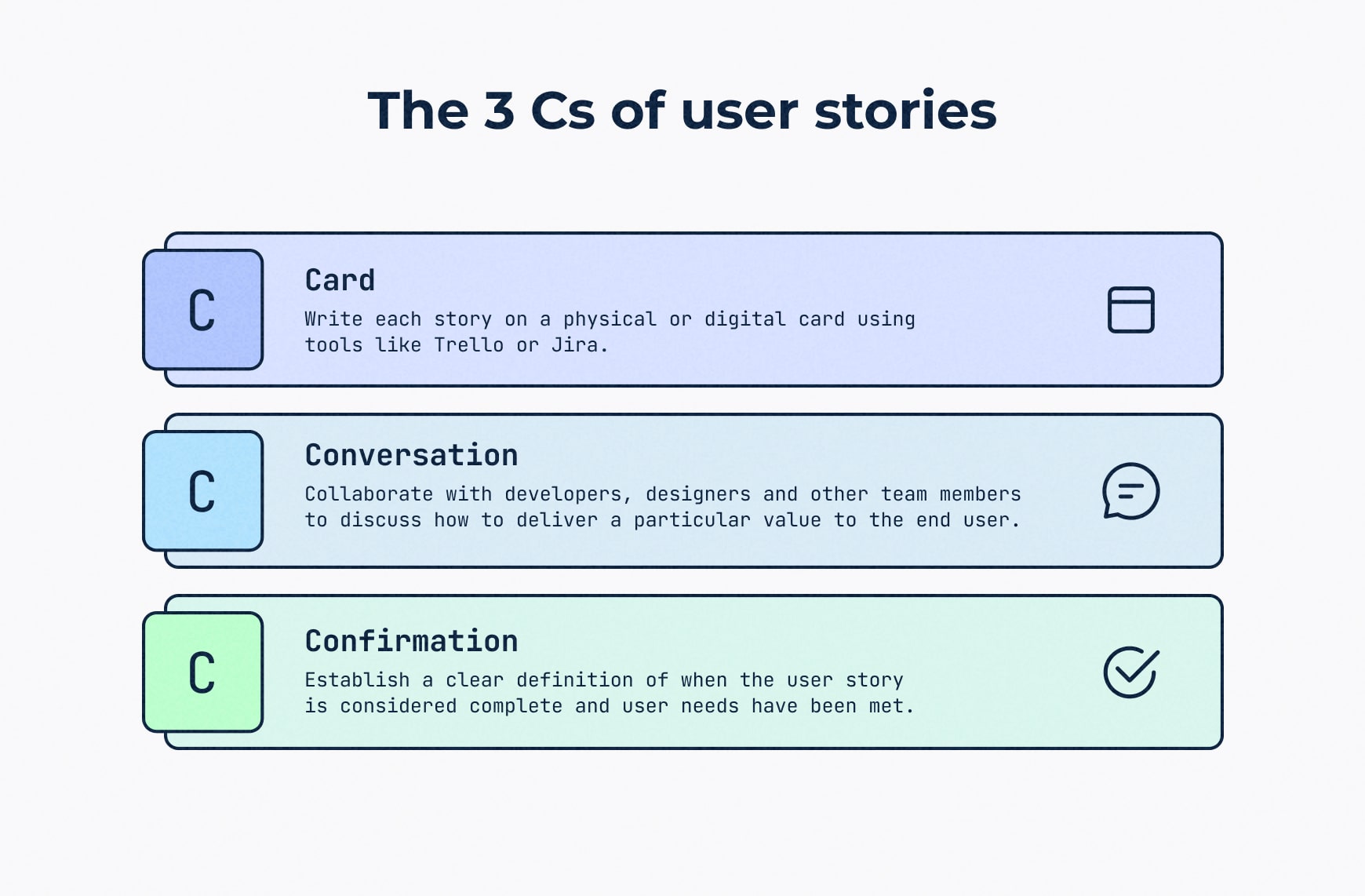 The 3 Cs of user stories

C

Card

Write each story on a physical or digital card using tools like Trello or Jira.

C

Conversation

Collaborate with developers, designers and other team members to discuss how to deliver a particular value to the end user.

C

Confirmation

Establish a clear definition of when the user story is considered complete and user needs have been met.